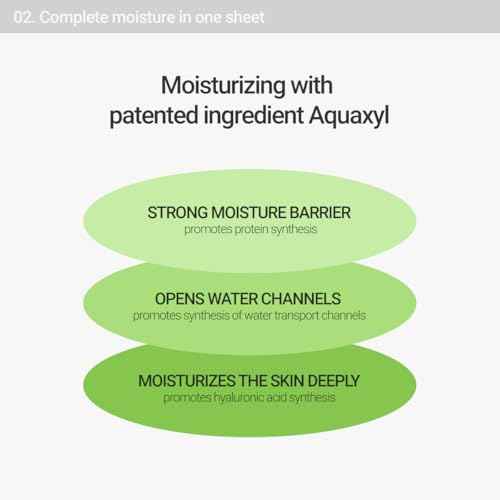 02. Complete moisture in one sheet

Moisturizing with patented ingredient Aquaxyl

STRONG MOISTURE BARRIER
promotes protein synthesis

OPENS WATER CHANNELS
promotes synthesis of water transport channels

MOISTURIZES THE SKIN DEEPLY
promotes hyaluronic acid synthesis